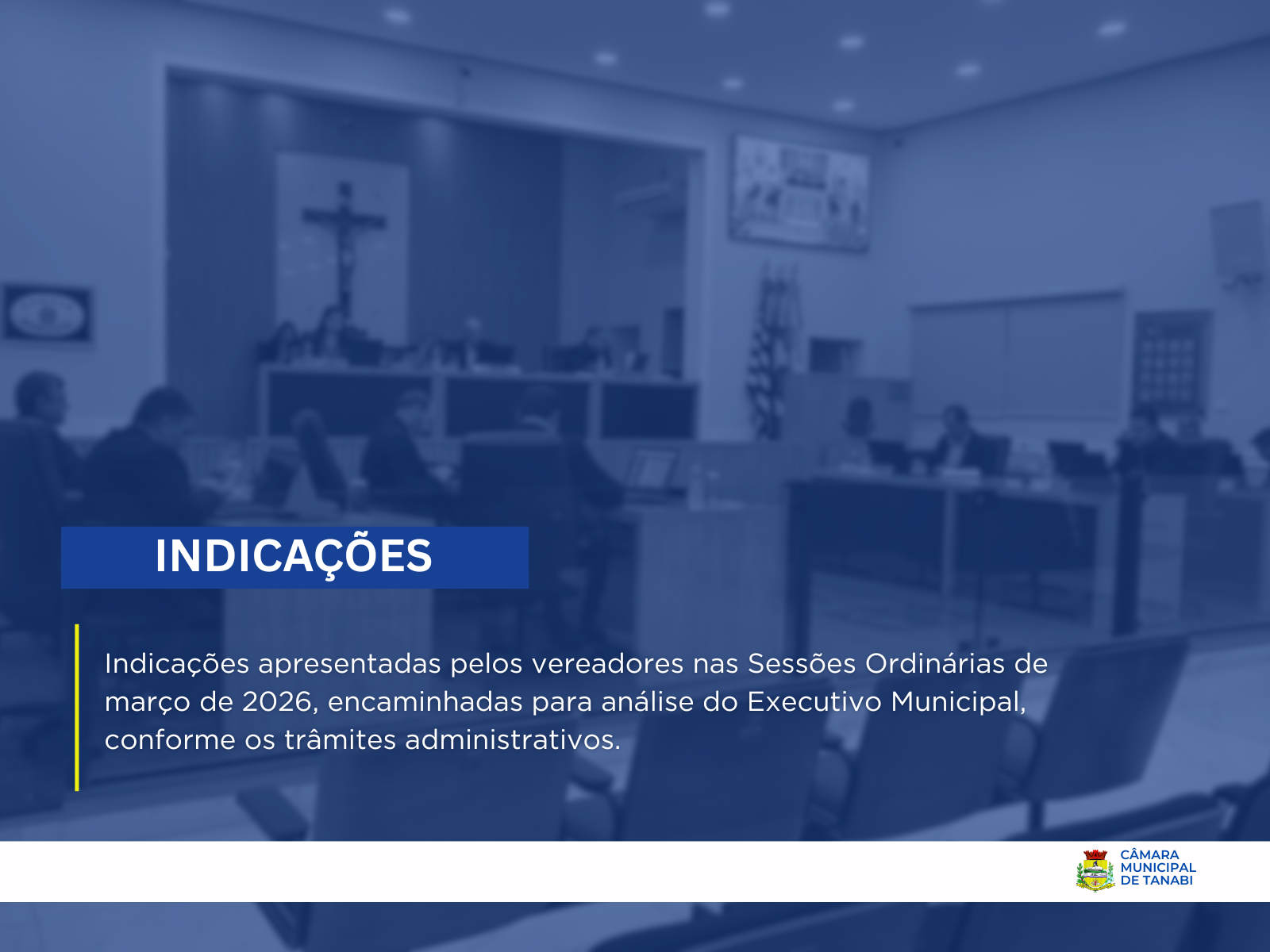 INDICAÇÕES

Indicações apresentadas pelos vereadores nas Sessões Ordinárias de março de 2026, encaminhadas para análise do Executivo Municipal, conforme os trâmites administrativos.

CÂMARA MUNICIPAL DE TANABI